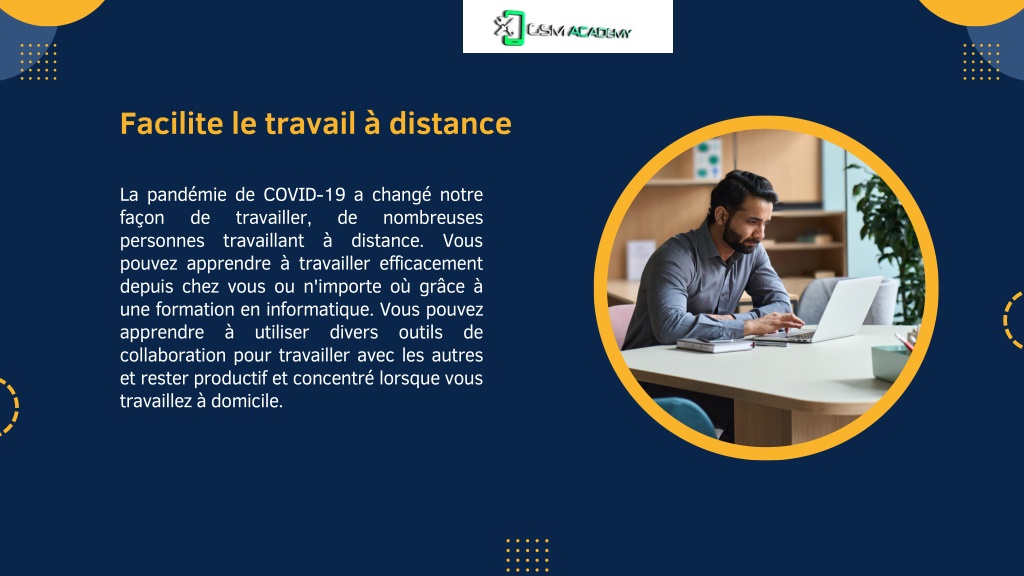 GSM ACADEMY

Facilite le travail à distance

La pandémie de COVID-19 a changé notre façon de travailler, de nombreuses personnes travaillant à distance. Vous pouvez apprendre à travailler efficacement depuis chez vous ou n'importe où grâce à une formation en informatique. Vous pouvez apprendre à utiliser divers outils de collaboration pour travailler avec les autres et rester productif et concentré lorsque vous travaillez à domicile.